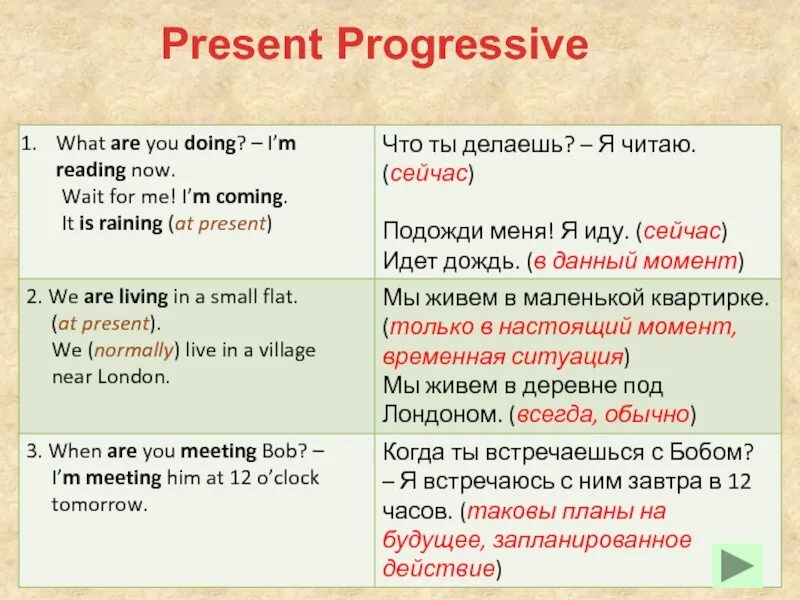 Present Progressive

| | |
|---|---|
| 1. What are you doing? – I'm reading now. Wait for me! I'm coming. It is raining (at present) | Что ты делаешь? – Я читаю. (сейчас) Подожди меня! Я иду. (сейчас) Идет дождь. (в данный момент) |
| 2. We are living in a small flat. (at present). We (normally) live in a village near London. | Мы живем в маленькой квартирке. (только в настоящий момент, временная ситуация) Мы живем в деревне под Лондоном. (всегда, обычно) |
| 3. When are you meeting Bob? – I'm meeting him at 12 o'clock tomorrow. | Когда ты встречаешься с Бобом? – Я встречаюсь с ним завтра в 12 часов. (таковы планы на будущее, запланированное действие) |